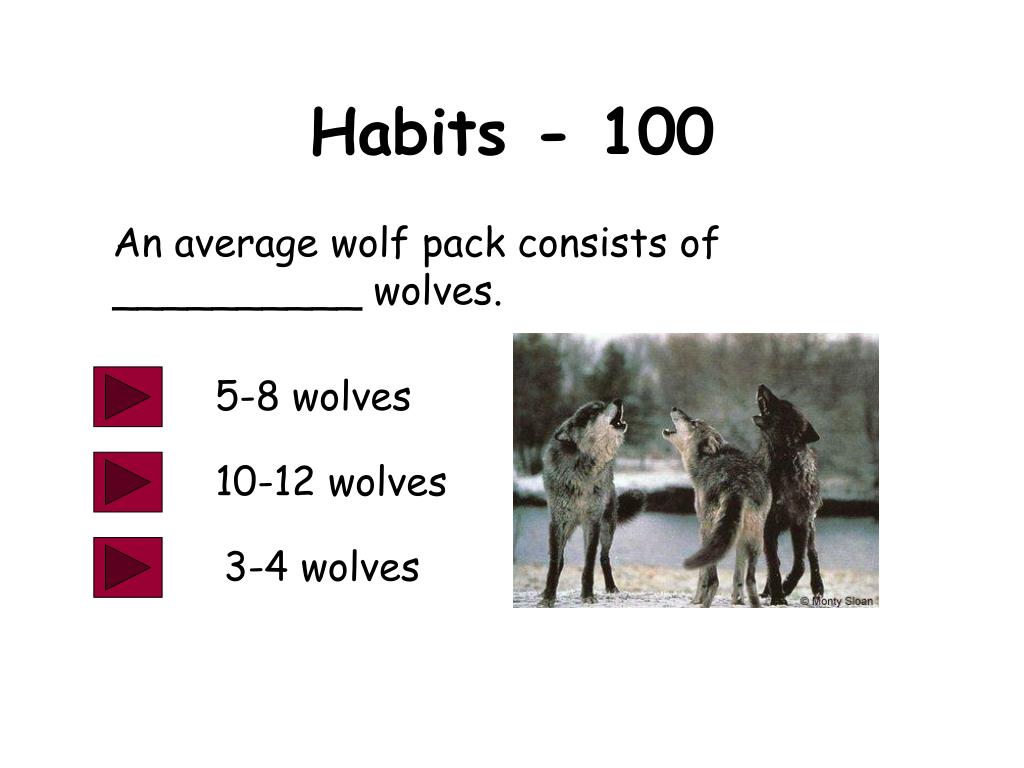 Habits - 100

An average wolf pack consists of __________ wolves.

5-8 wolves

10-12 wolves

3-4 wolves

© Monty Sloan